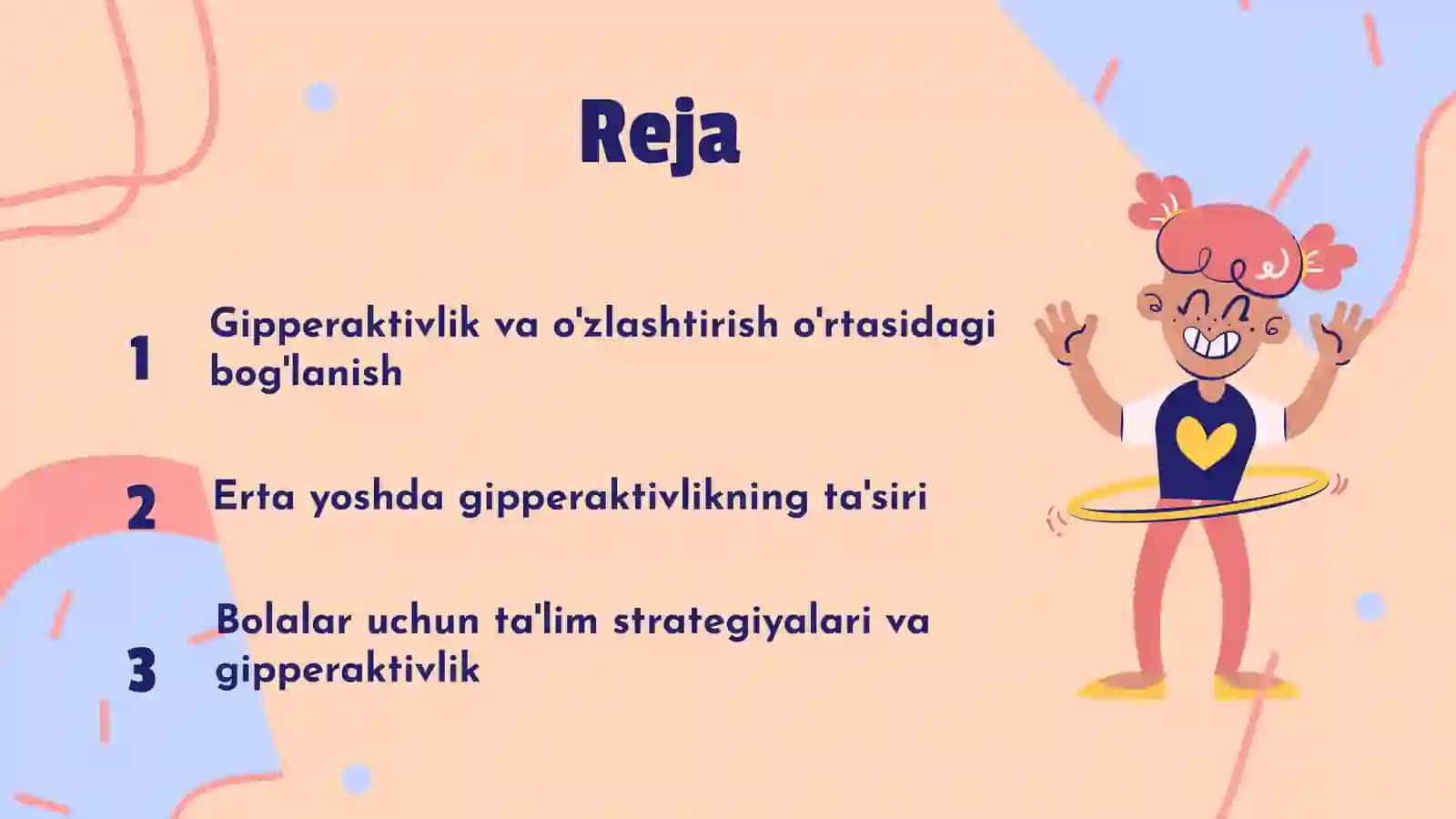 Reja

1 Gipperaktivlik va o'zlashtirish o'rtasidagi bog'lanish

2 Erta yoshda gipperaktivlikning ta'siri

3 Bolalar uchun ta'lim strategiyalari va gipperaktivlik